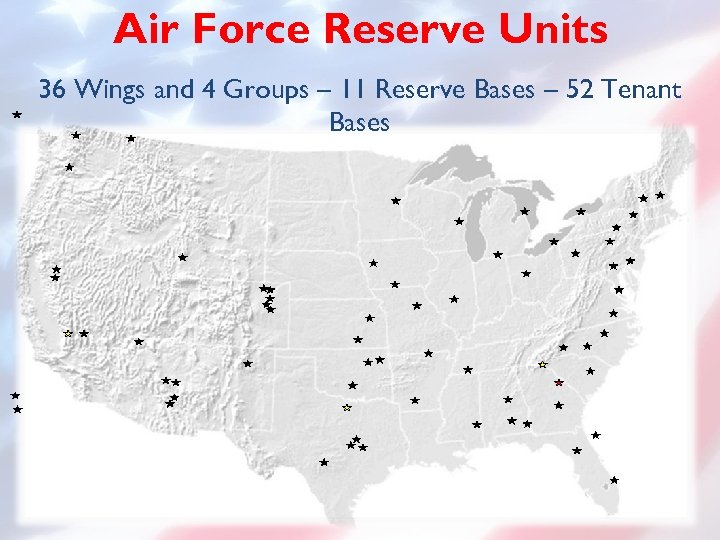 Air Force Reserve Units

36 Wings and 4 Groups – 11 Reserve Bases – 52 Tenant Bases